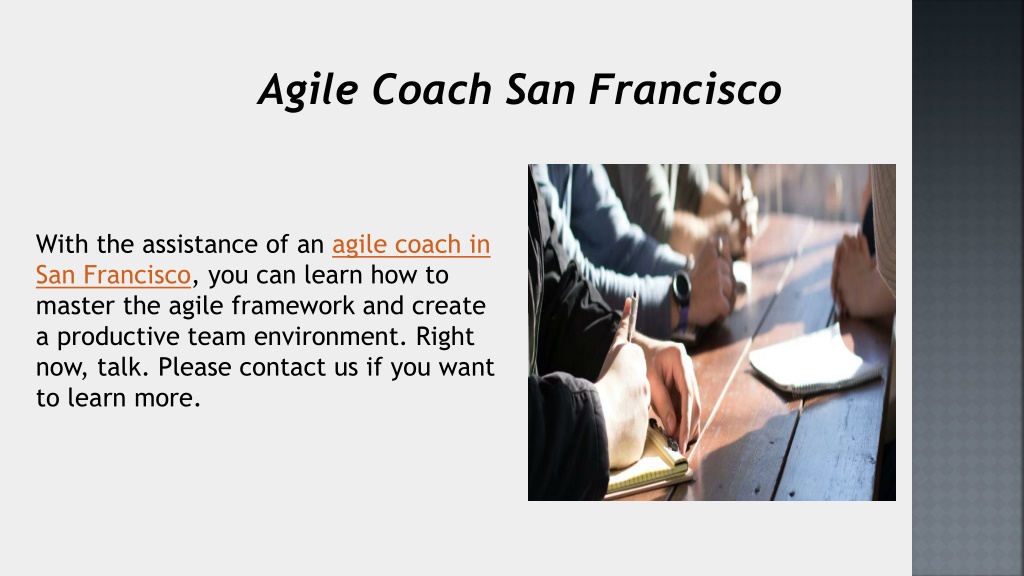 Agile Coach San Francisco

With the assistance of an agile coach in San Francisco, you can learn how to master the agile framework and create a productive team environment. Right now, talk. Please contact us if you want to learn more.